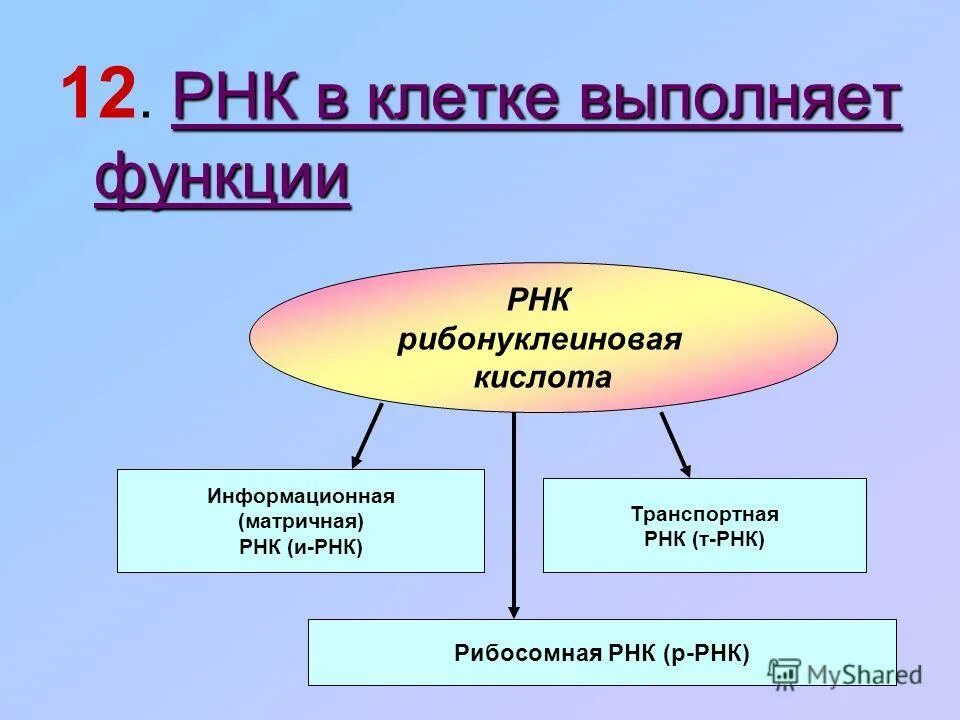 12. РНК в клетке выполняет функции

РНК
рибонуклеиновая
кислота

Информационная
(матричная)
РНК (и-РНК)

Транспортная
РНК (т-РНК)

Рибосомная РНК (р-РНК)

MyShared